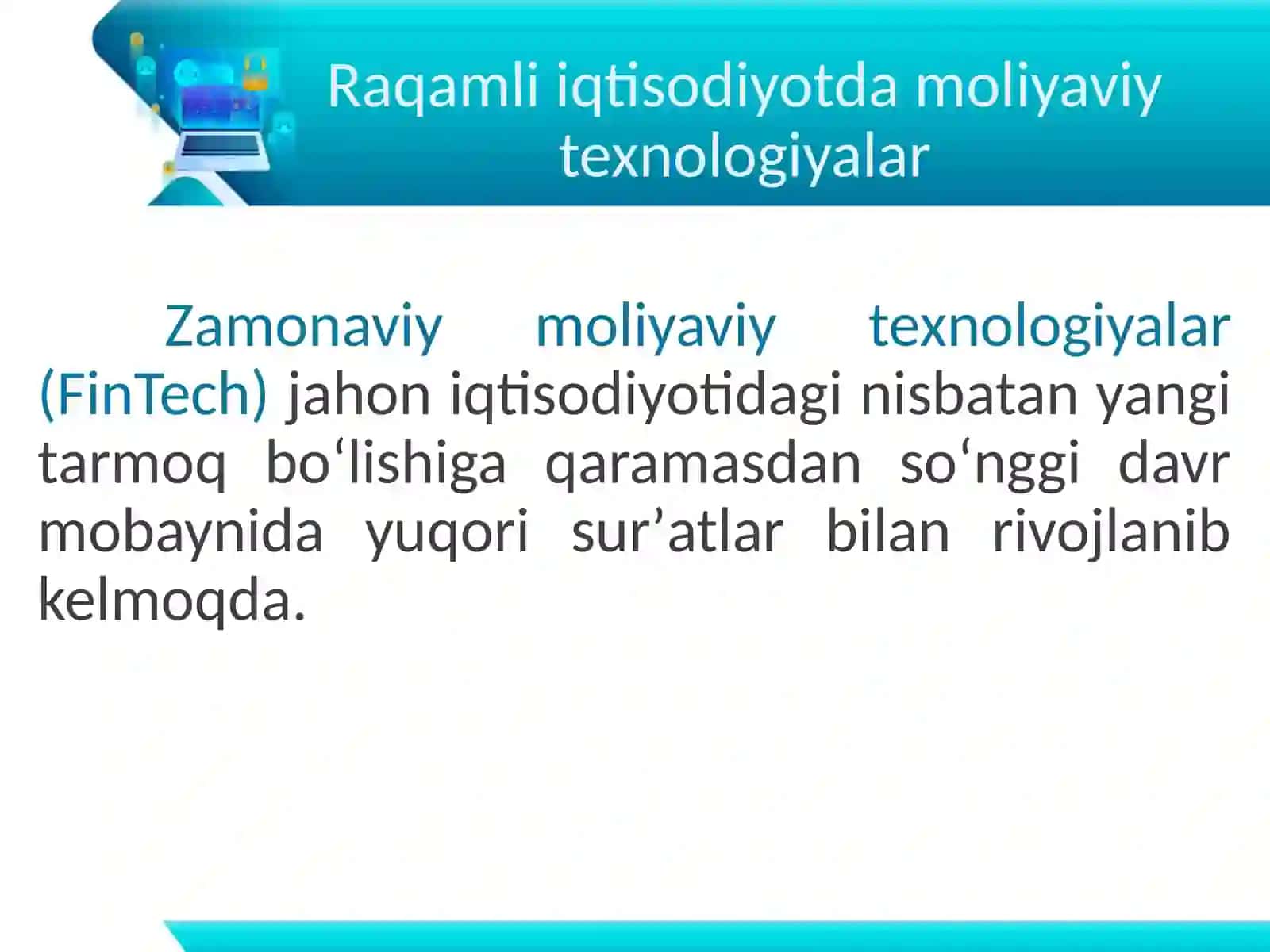 Raqamli iqtisodiyotda moliyaviy texnologiyalar

Zamonaviy moliyaviy texnologiyalar (FinTech) jahon iqtisodiyotidagi nisbatan yangi tarmoq bo‘lishiga qaramasdan so‘nggi davr mobaynida yuqori sur’atlar bilan rivojlanib kelmoqda.